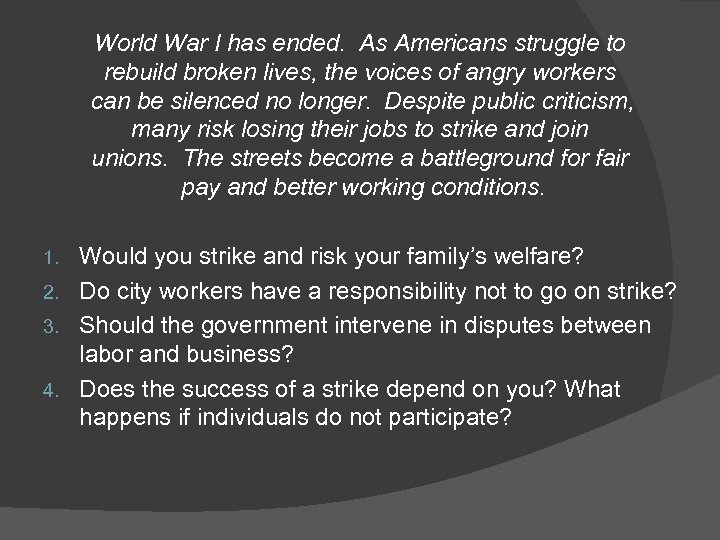 World War I has ended. As Americans struggle to rebuild broken lives, the voices of angry workers can be silenced no longer. Despite public criticism, many risk losing their jobs to strike and join unions. The streets become a battleground for fair pay and better working conditions.

1. Would you strike and risk your family's welfare?
2. Do city workers have a responsibility not to go on strike?
3. Should the government intervene in disputes between labor and business?
4. Does the success of a strike depend on you? What happens if individuals do not participate?